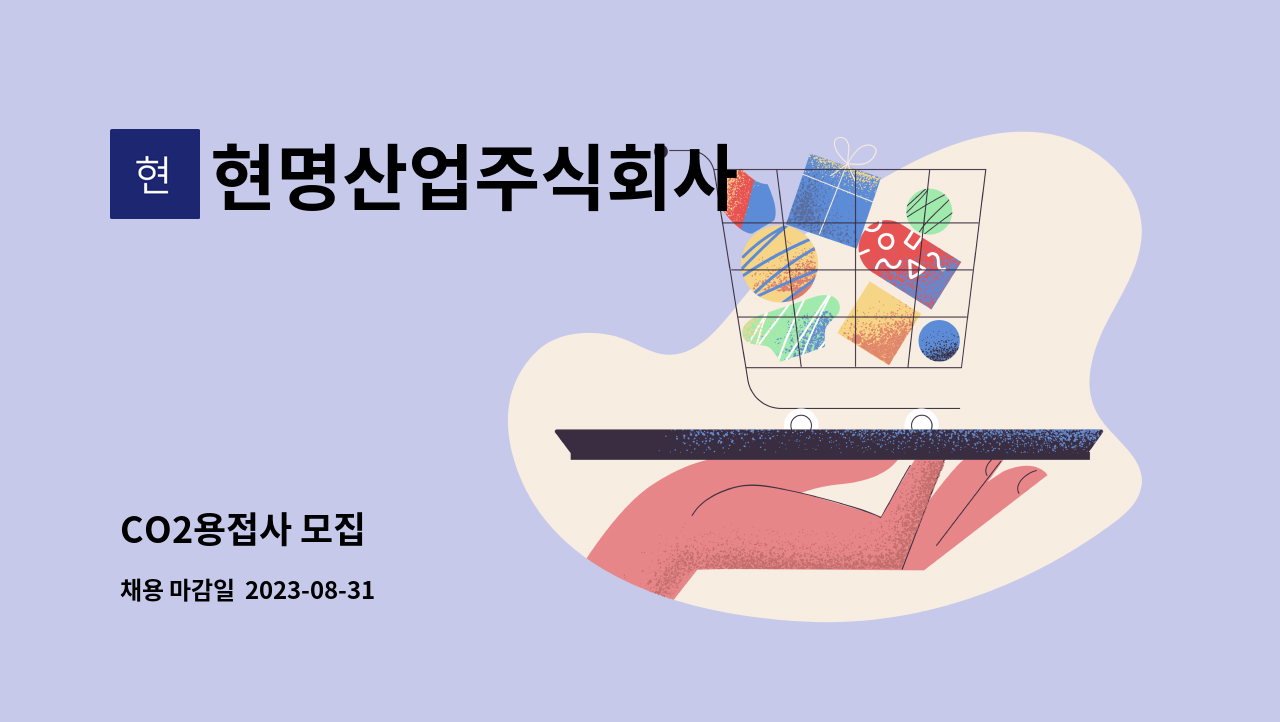 현

현명산업주식회사

CO2용접사 모집

채용 마감일 2023-08-31